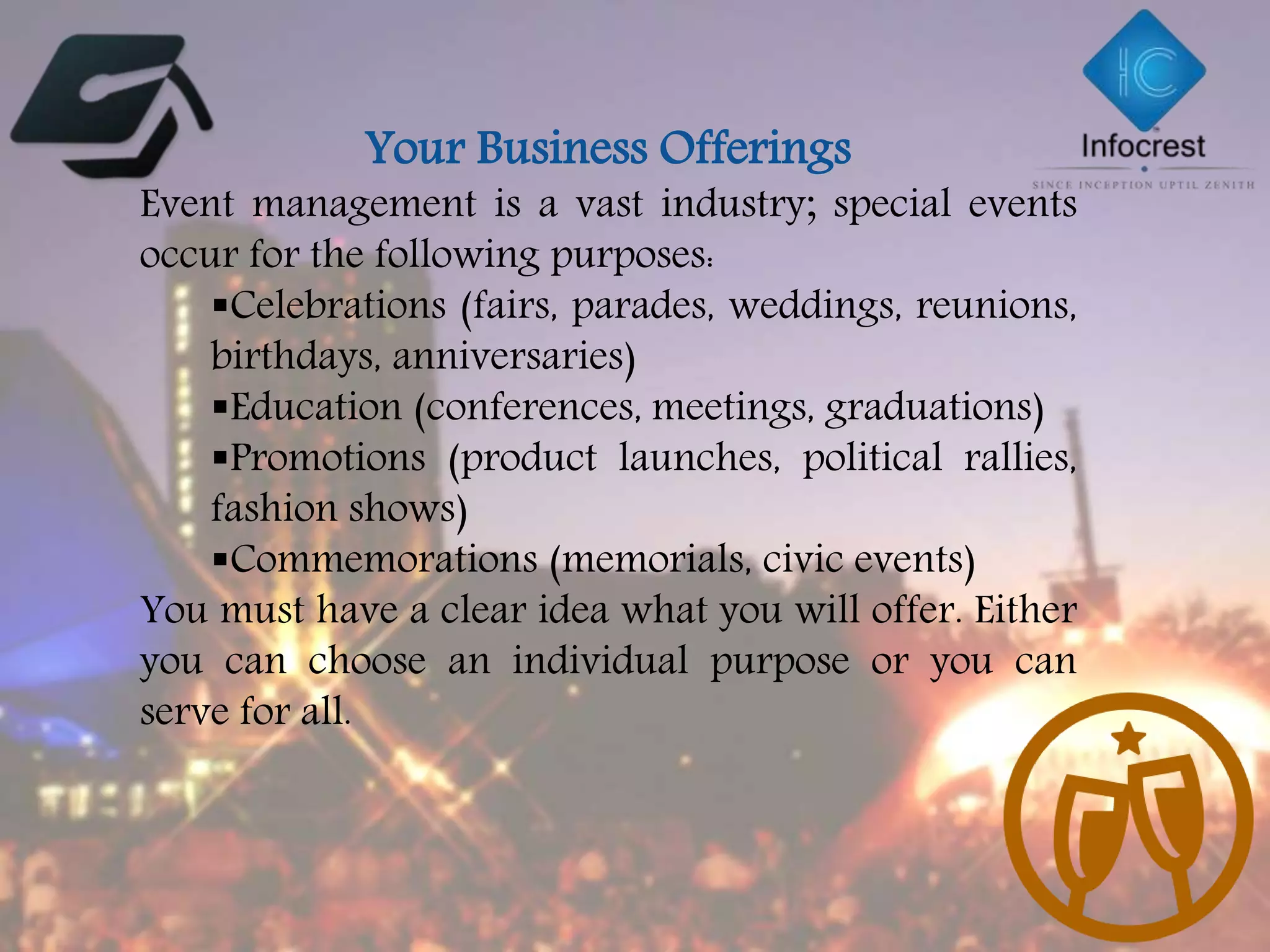 IC
Infocrest
SINCE INCEPTION UPTIL ZENITH

Your Business Offerings

Event management is a vast industry; special events occur for the following purposes:

▪Celebrations (fairs, parades, weddings, reunions, birthdays, anniversaries)
▪Education (conferences, meetings, graduations)
▪Promotions (product launches, political rallies, fashion shows)
▪Commemorations (memorials, civic events)

You must have a clear idea what you will offer. Either you can choose an individual purpose or you can serve for all.